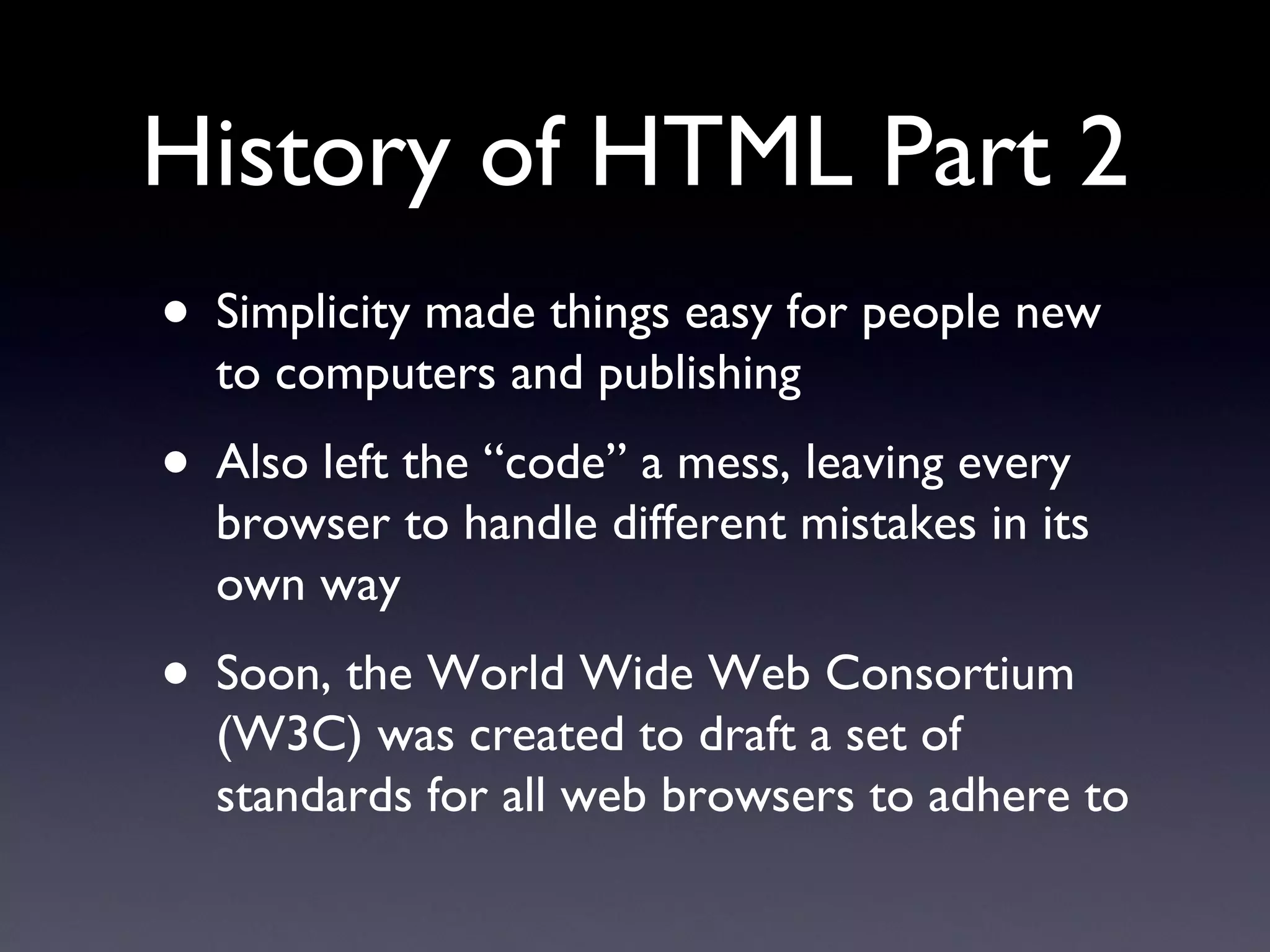 History of HTML Part 2

• Simplicity made things easy for people new to computers and publishing

• Also left the “code” a mess, leaving every browser to handle different mistakes in its own way

• Soon, the World Wide Web Consortium (W3C) was created to draft a set of standards for all web browsers to adhere to